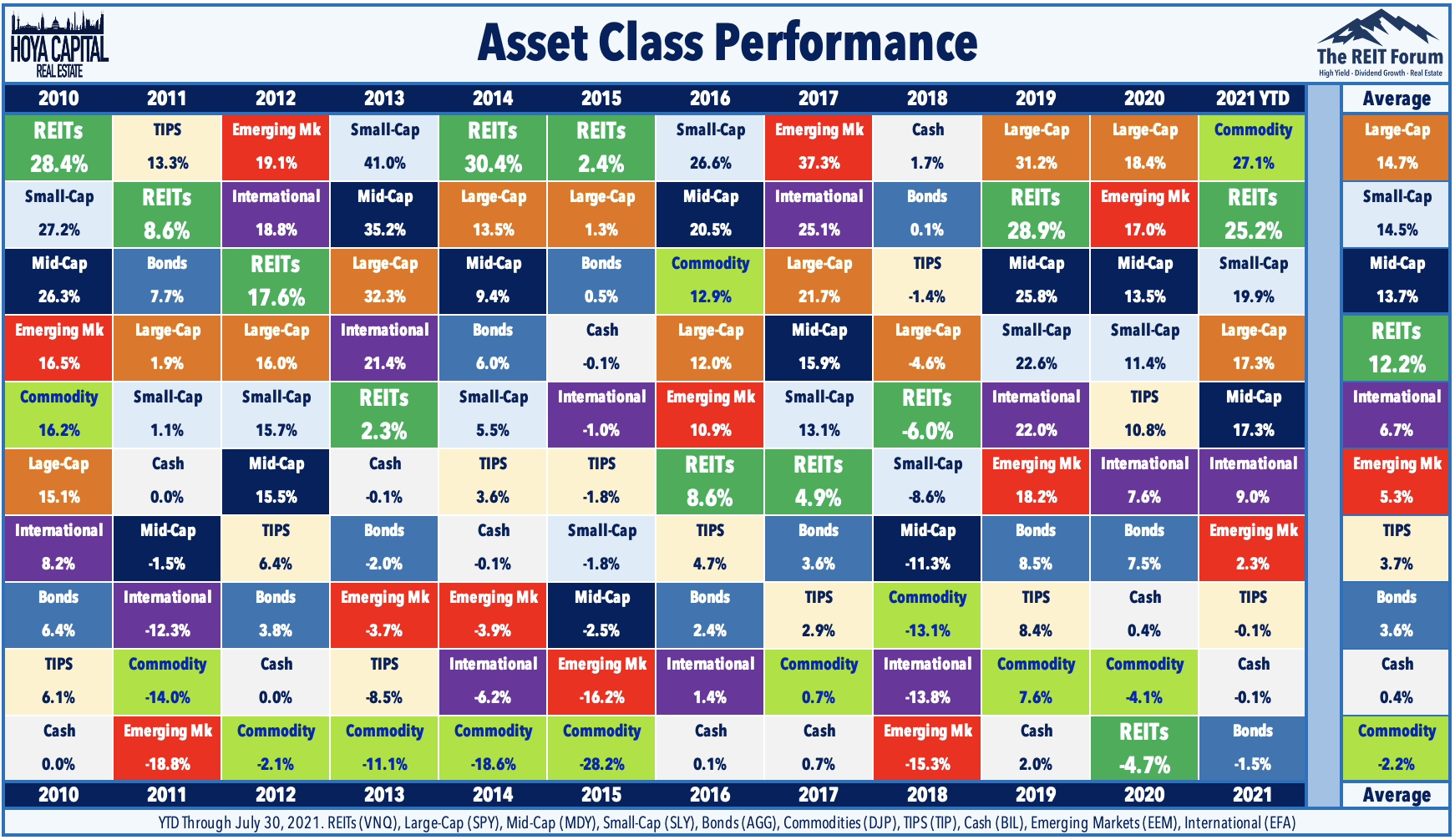 HOYA CAPITAL REAL ESTATE

Asset Class Performance

The REIT Forum
High Yield - Dividend Growth - Real Estate

| 2010 | 2011 | 2012 | 2013 | 2014 | 2015 | 2016 | 2017 | 2018 | 2019 | 2020 | 2021 YTD | Average |
|---|---|---|---|---|---|---|---|---|---|---|---|---|
| REITs 28.4% | TIPS 13.3% | Emerging Mk 19.1% | Small-Cap 41.0% | REITs 30.4% | REITs 2.4% | Small-Cap 26.6% | Emerging Mk 37.3% | Cash 1.7% | Large-Cap 31.2% | Large-Cap 18.4% | Commodity 27.1% | Large-Cap 14.7% |
| Small-Cap 27.2% | REITs 8.6% | International 18.8% | Mid-Cap 35.2% | Large-Cap 13.5% | Large-Cap 1.3% | Mid-Cap 20.5% | International 25.1% | Bonds 0.1% | REITs 28.9% | Emerging Mk 17.0% | REITs 25.2% | Small-Cap 14.5% |
| Mid-Cap 26.3% | Bonds 7.7% | REITs 17.6% | Large-Cap 32.3% | Mid-Cap 9.4% | Bonds 0.5% | Commodity 12.9% | Large-Cap 21.7% | TIPS -1.4% | Mid-Cap 25.8% | Mid-Cap 13.5% | Small-Cap 19.9% | Mid-Cap 13.7% |
| Emerging Mk 16.5% | Large-Cap 1.9% | Large-Cap 16.0% | International 21.4% | Bonds 6.0% | Cash -0.1% | Large-Cap 12.0% | Mid-Cap 15.9% | Large-Cap -4.6% | Small-Cap 22.6% | Small-Cap 11.4% | Large-Cap 17.3% | REITs 12.2% |
| Commodity 16.2% | Small-Cap 1.1% | Small-Cap 15.7% | REITs 2.3% | Small-Cap 5.5% | International -1.0% | Emerging Mk 10.9% | Small-Cap 13.1% | REITs -6.0% | International 22.0% | TIPS 10.8% | Mid-Cap 17.3% | International 6.7% |
| Lage-Cap 15.1% | Cash 0.0% | Mid-Cap 15.5% | Cash -0.1% | TIPS 3.6% | TIPS -1.8% | REITs 8.6% | REITs 4.9% | Small-Cap -8.6% | Emerging Mk 18.2% | International 7.6% | International 9.0% | Emerging Mk 5.3% |
| International 8.2% | Mid-Cap -1.5% | TIPS 6.4% | Bonds -2.0% | Cash -0.1% | Small-Cap -1.8% | TIPS 4.7% | Bonds 3.6% | Mid-Cap -11.3% | Bonds 8.5% | Bonds 7.5% | Emerging Mk 2.3% | TIPS 3.7% |
| Bonds 6.4% | International -12.3% | Bonds 3.8% | Emerging Mk -3.7% | Emerging Mk -3.9% | Mid-Cap -2.5% | Bonds 2.4% | TIPS 2.9% | Commodity -13.1% | TIPS 8.4% | Cash 0.4% | TIPS -0.1% | Bonds 3.6% |
| TIPS 6.1% | Commodity -14.0% | Cash 0.0% | TIPS -8.5% | International -6.2% | Emerging Mk -16.2% | International 1.4% | Commodity 0.7% | International -13.8% | Commodity 7.6% | Commodity -4.1% | Cash -0.1% | Cash 0.4% |
| Cash 0.0% | Emerging Mk -18.8% | Commodity -2.1% | Commodity -11.1% | Commodity -18.6% | Commodity -28.2% | Cash 0.1% | Cash 0.7% | Emerging Mk -15.3% | Cash 2.0% | REITs -4.7% | Bonds -1.5% | Commodity -2.2% |
| 2010 | 2011 | 2012 | 2013 | 2014 | 2015 | 2016 | 2017 | 2018 | 2019 | 2020 | 2021 | Average |

YTD Through July 30, 2021. REITs (VNQ), Large-Cap (SPY), Mid-Cap (MDY), Small-Cap (SLY), Bonds (AGG), Commodities (DJP), TIPS (TIP), Cash (BIL), Emerging Markets (EEM), International (EFA)